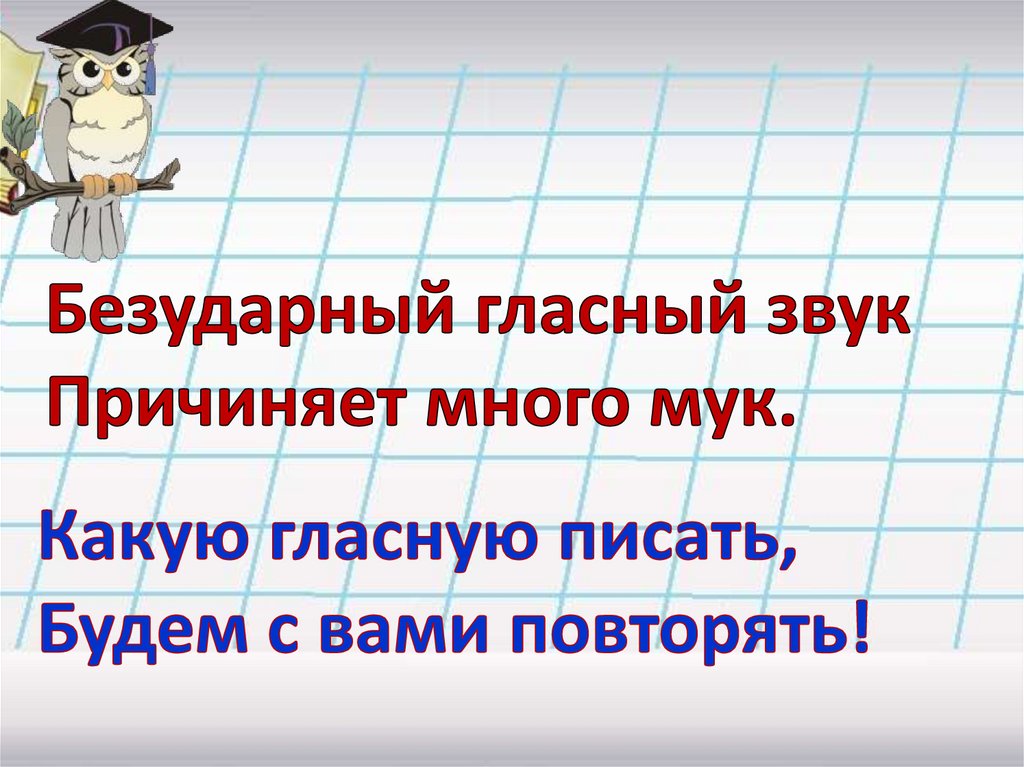 Безударный гласный звук
Причиняет много мук.

Какую гласную писать,
Будем с вами повторять!